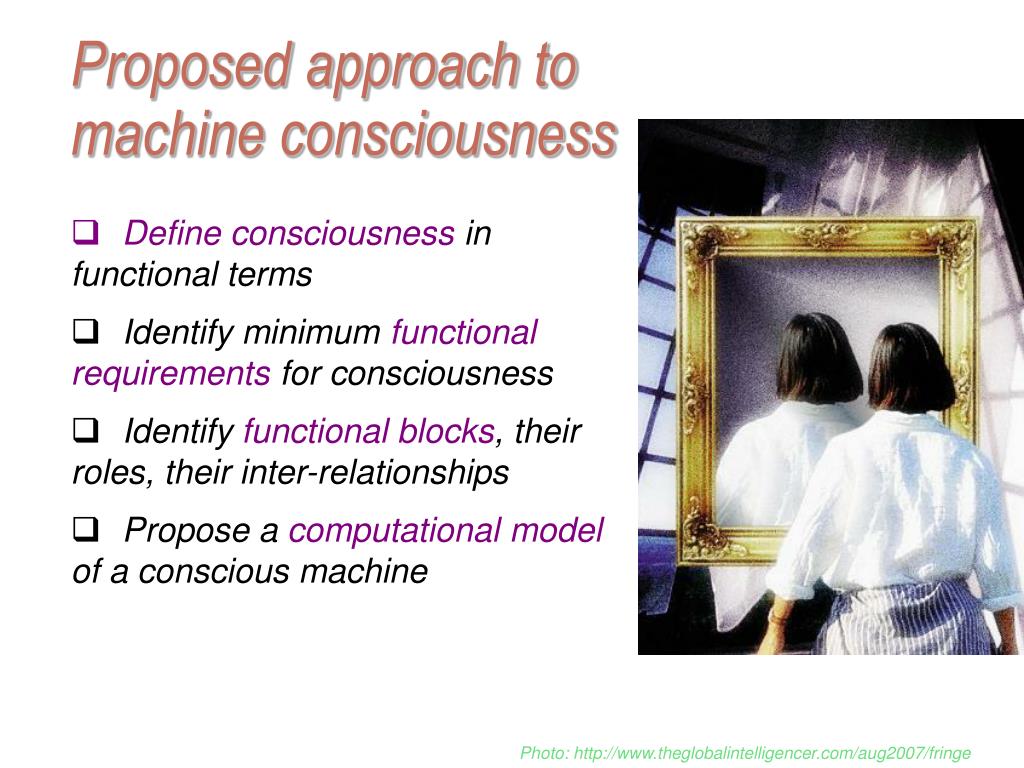 Proposed approach to machine consciousness

❑ Define consciousness in functional terms

❑ Identify minimum functional requirements for consciousness

❑ Identify functional blocks, their roles, their inter-relationships

❑ Propose a computational model of a conscious machine

Photo: http://www.theglobalintelligencer.com/aug2007/fringe